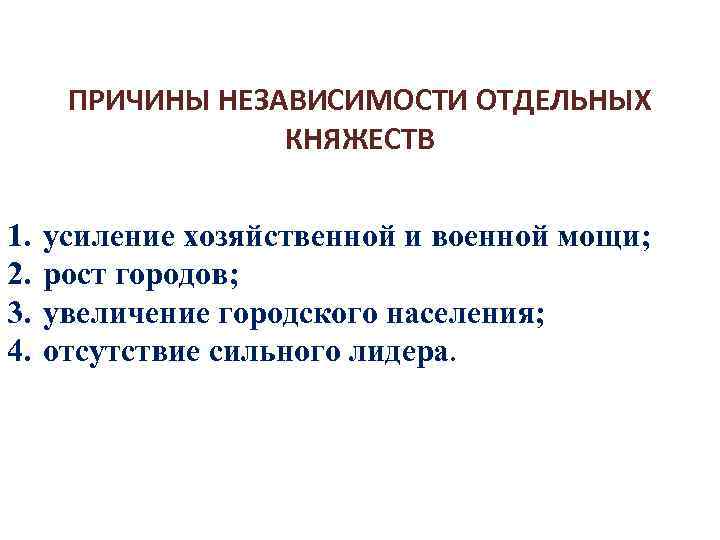 ПРИЧИНЫ НЕЗАВИСИМОСТИ ОТДЕЛЬНЫХ КНЯЖЕСТВ

1. усиление хозяйственной и военной мощи;
2. рост городов;
3. увеличение городского населения;
4. отсутствие сильного лидера.